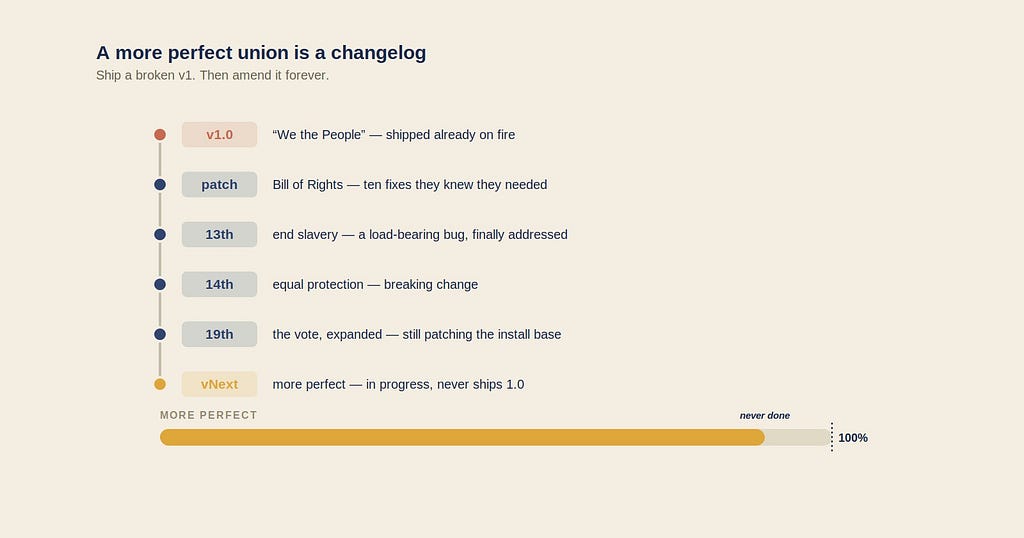 A more perfect union is a changelog
Ship a broken v1. Then amend it forever.

v1.0 “We the People” — shipped already on fire

patch Bill of Rights — ten fixes they knew they needed

13th end slavery — a load-bearing bug, finally addressed

14th equal protection — breaking change

19th the vote, expanded — still patching the install base

vNext more perfect — in progress, never ships 1.0

MORE PERFECT

never done

100%